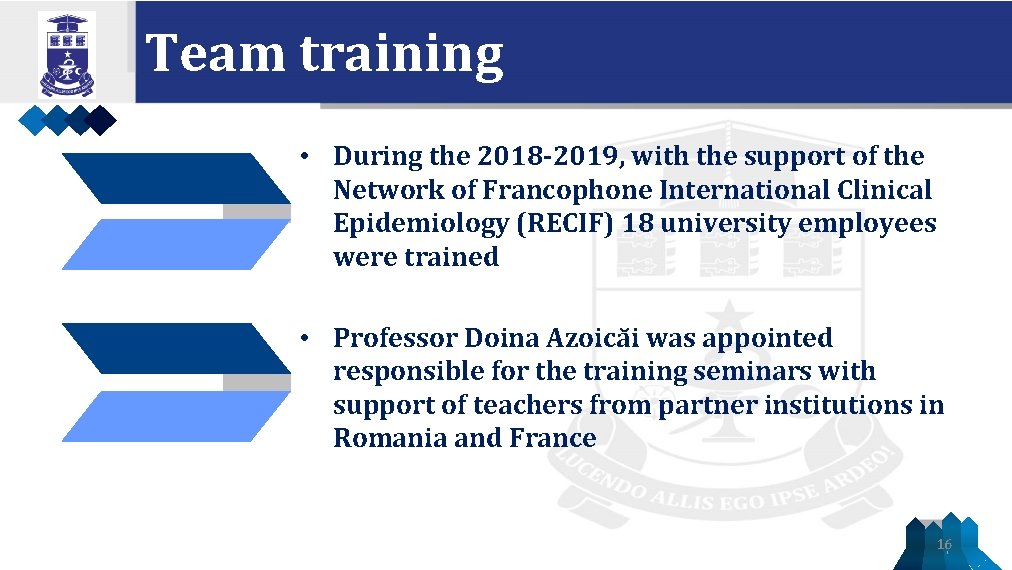 Team training

• During the 2018-2019, with the support of the Network of Francophone International Clinical Epidemiology (RECIF) 18 university employees were trained

• Professor Doina Azoicăi was appointed responsible for the training seminars with support of teachers from partner institutions in Romania and France

LUCENDO ALLIS EGO IPSE ARDEO!

16